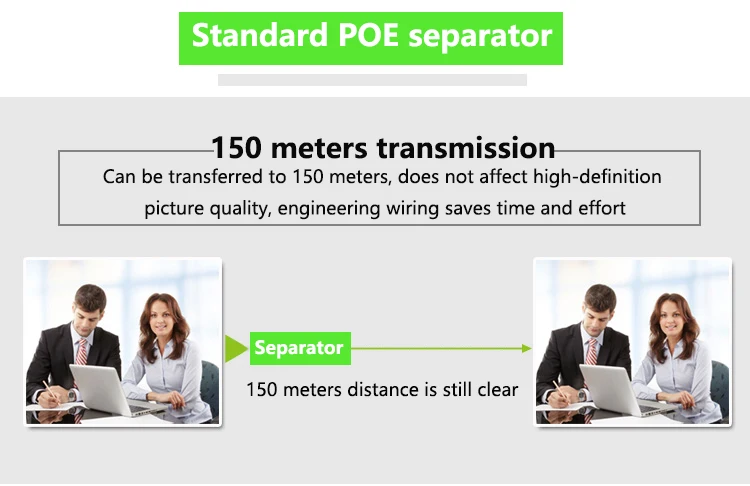 Standard POE separator

150 meters transmission

Can be transferred to 150 meters, does not affect high-definition picture quality, engineering wiring saves time and effort

Separator

150 meters distance is still clear